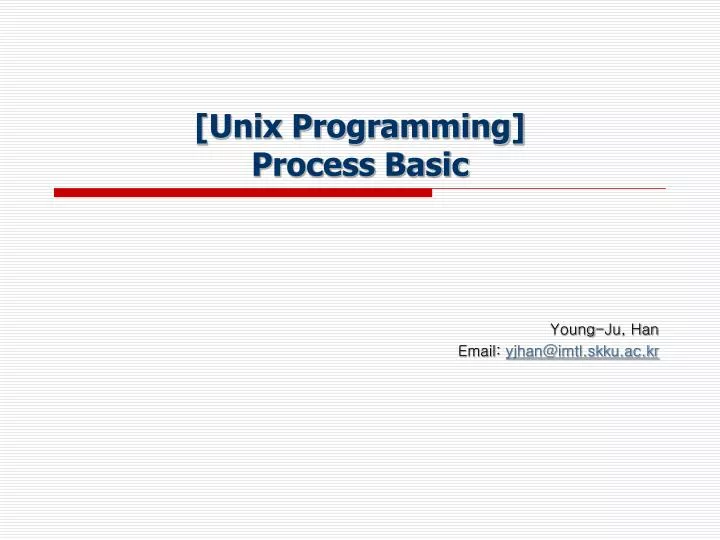 [Unix Programming]
Process Basic

Young-Ju, Han
Email: yjhan@imtl.skku.ac.kr